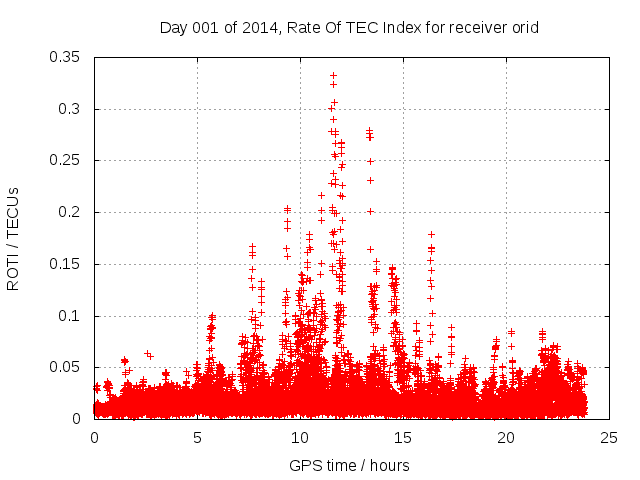 Day 001 of 2014, Rate Of TEC Index for receiver orid

ROTI / TECUs

0.35
0.3
0.25
0.2
0.15
0.1
0.05
0

0
5
10
15
20
25

GPS time / hours